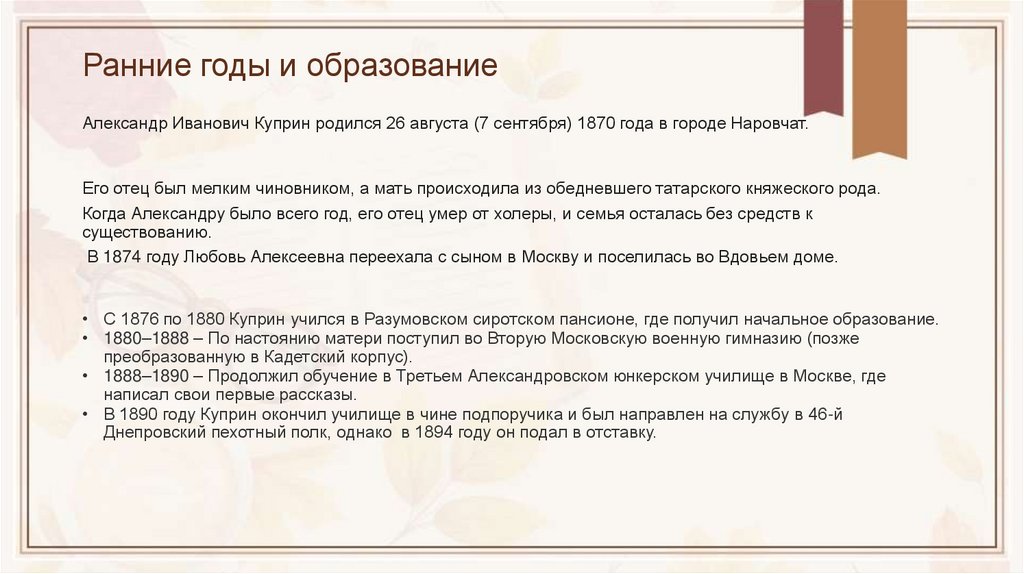 Ранние годы и образование

Александр Иванович Куприн родился 26 августа (7 сентября) 1870 года в городе Наровчат.

Его отец был мелким чиновником, а мать происходила из обедневшего татарского княжеского рода.

Когда Александру было всего год, его отец умер от холеры, и семья осталась без средств к существованию.

В 1874 году Любовь Алексеевна переехала с сыном в Москву и поселилась во Вдовьем доме.

• С 1876 по 1880 Куприн учился в Разумовском сиротском пансионе, где получил начальное образование.
• 1880–1888 – По настоянию матери поступил во Вторую Московскую военную гимназию (позже преобразованную в Кадетский корпус).
• 1888–1890 – Продолжил обучение в Третьем Александровском юнкерском училище в Москве, где написал свои первые рассказы.
• В 1890 году Куприн окончил училище в чине подпоручика и был направлен на службу в 46-й Днепровский пехотный полк, однако в 1894 году он подал в отставку.